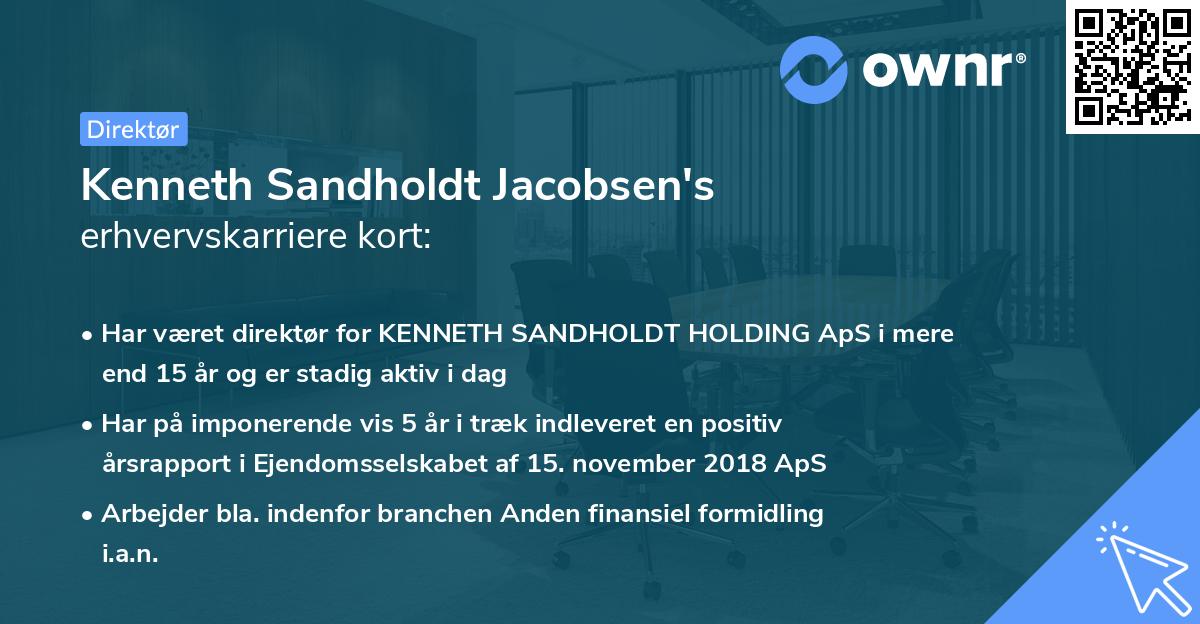 ownr®

Direktør

Kenneth Sandholdt Jacobsen's erhvervskarriere kort:

• Har været direktør for KENNETH SANDHOLDT HOLDING ApS i mere end 15 år og er stadig aktiv i dag

• Har på imponerende vis 5 år i træk indleveret en positiv årsrapport i Ejendomsselskabet af 15. november 2018 ApS

• Arbejder bla. indenfor branchen Anden finansiel formidling i.a.n.